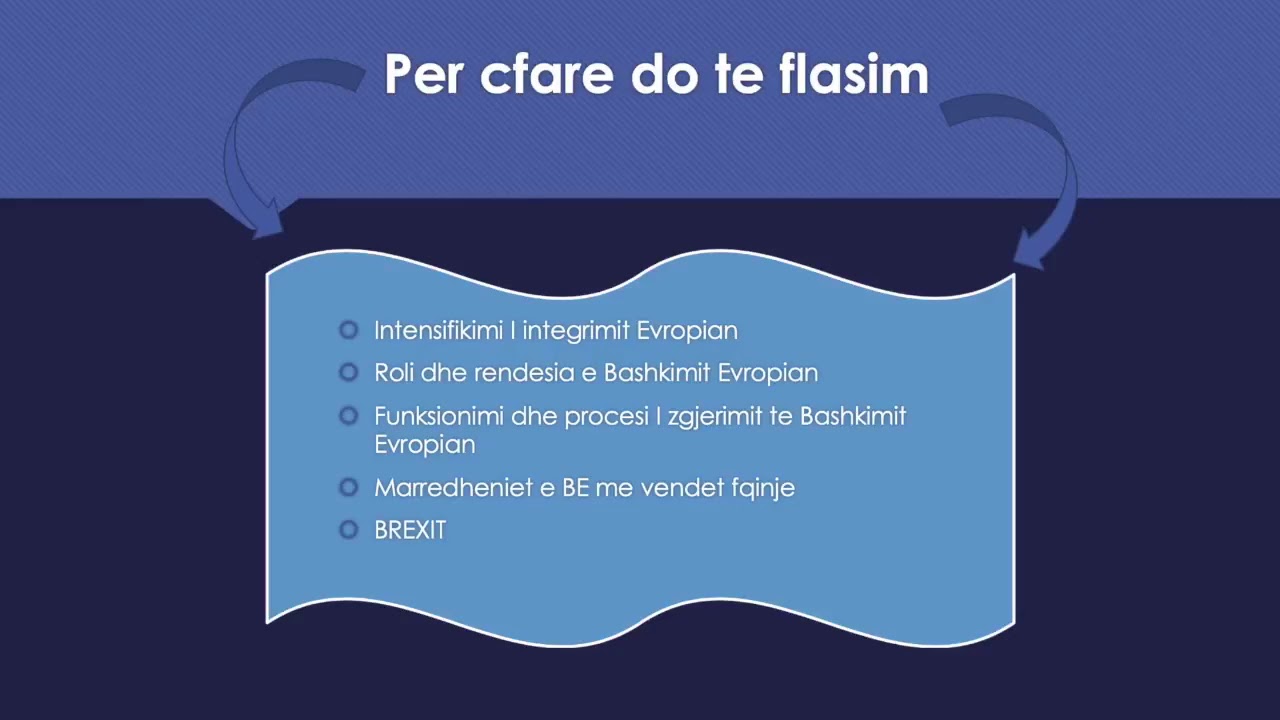 Per cfare do te flasim

Intensifikimi I integrimit Evropian

Roli dhe rendesia e Bashkimit Evropian

Funksionimi dhe procesi I zgjerimit te Bashkimit Evropian

Marredheniet e BE me vendet fqinje

BREXIT